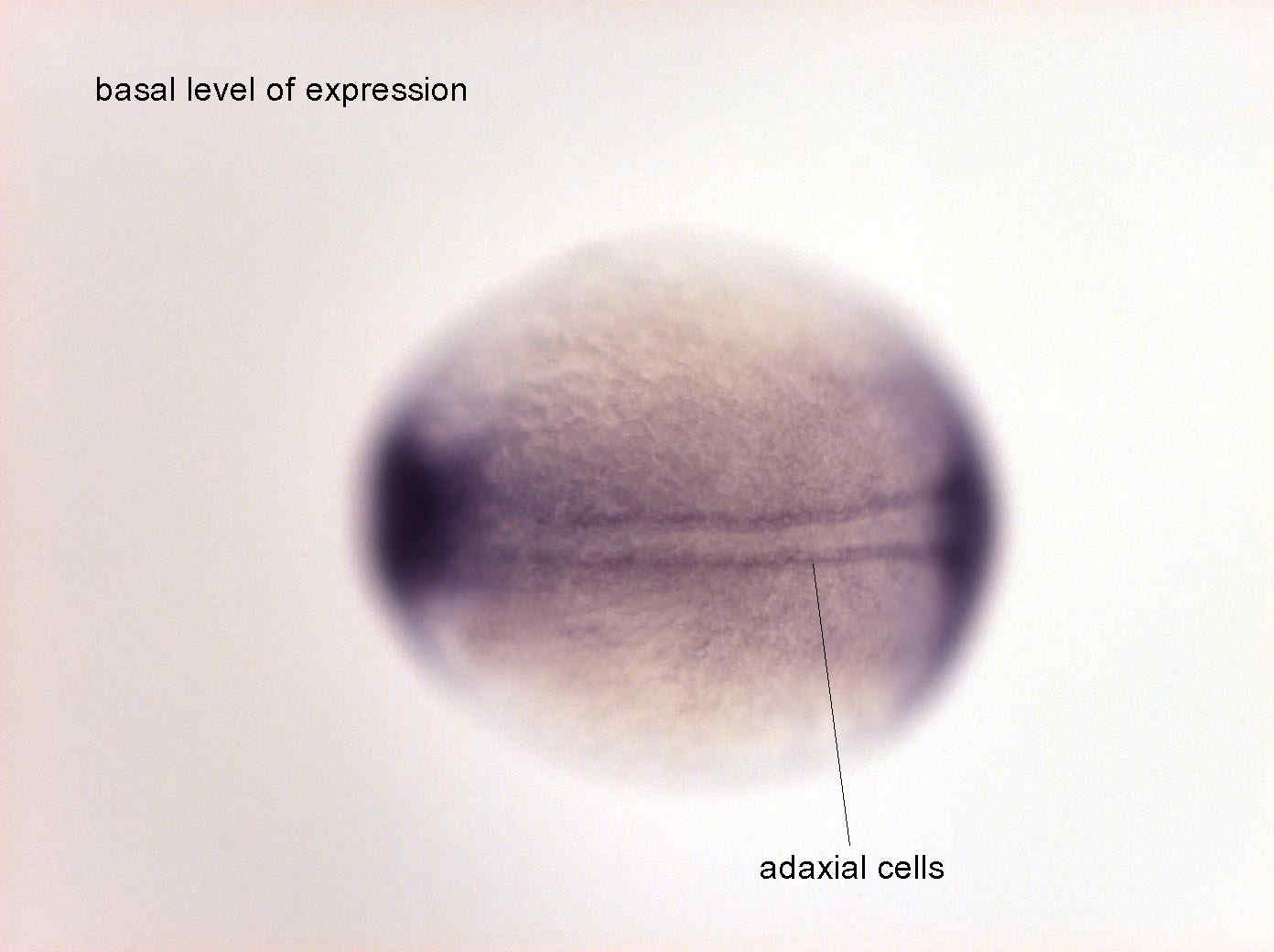 basal level of expression

adaxial cells